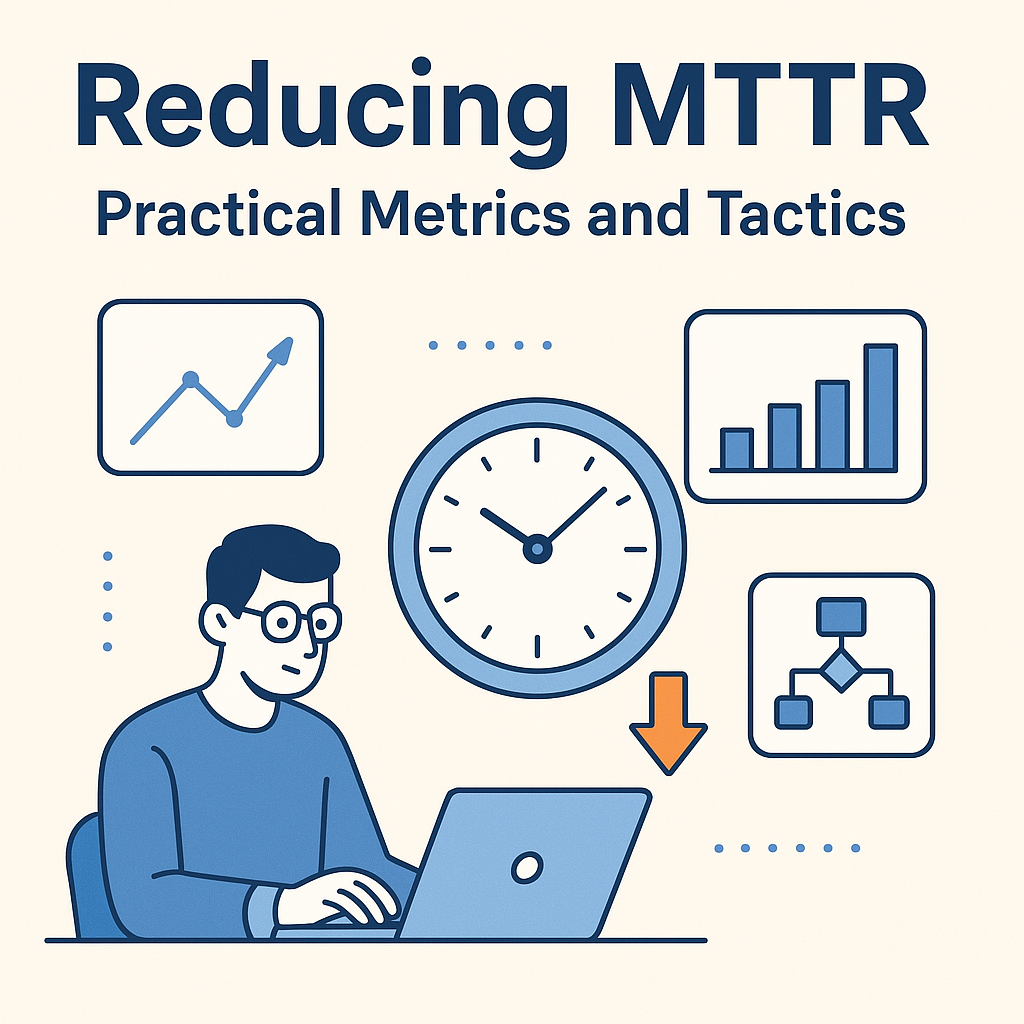 Reducing MTTR
Practical Metrics and Tactics